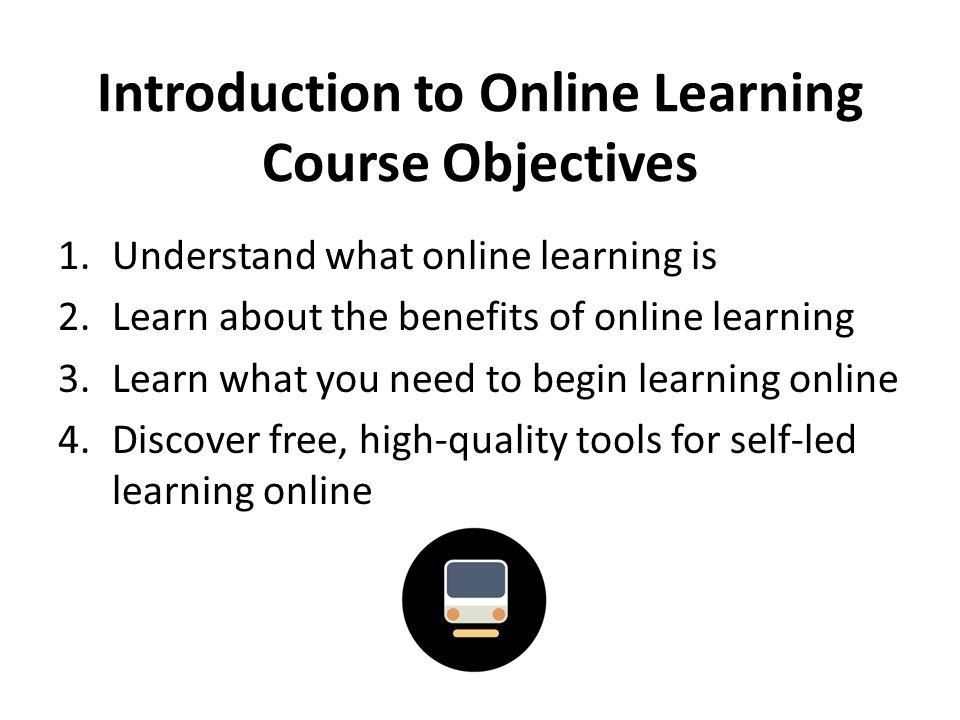 Introduction to Online Learning
Course Objectives

1. Understand what online learning is
2. Learn about the benefits of online learning
3. Learn what you need to begin learning online
4. Discover free, high-quality tools for self-led learning online